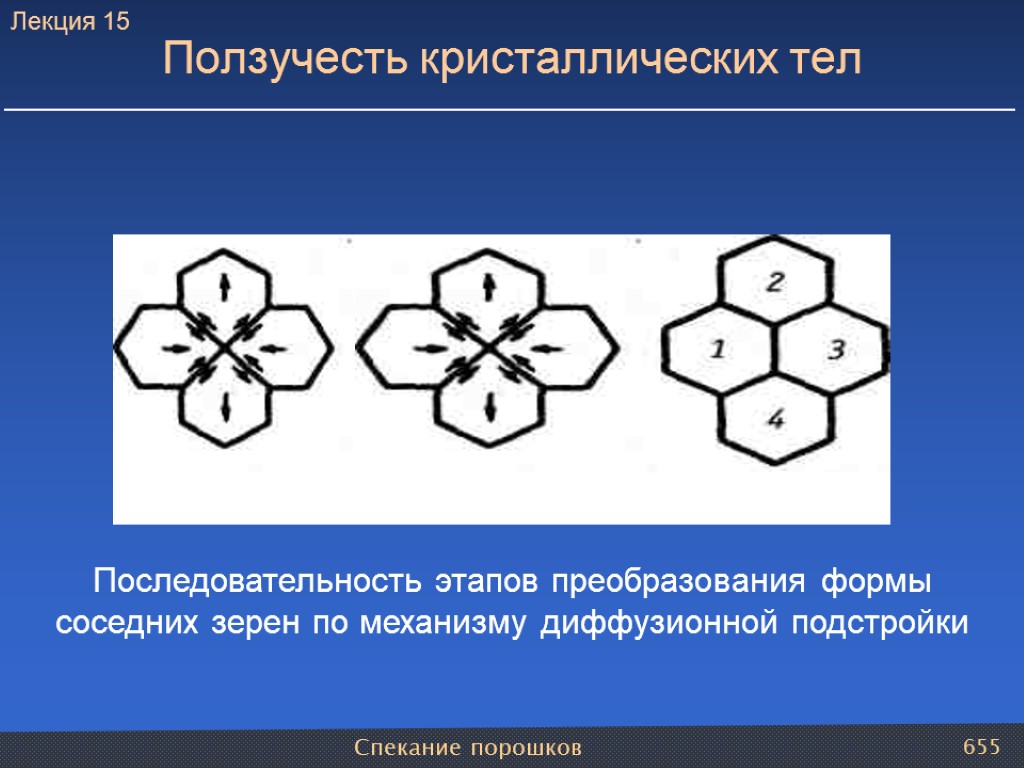 Лекция 15

Ползучесть кристаллических тел

2

1

3

4

Последовательность этапов преобразования формы соседних зерен по механизму диффузионной подстройки

Спекание порошков

655